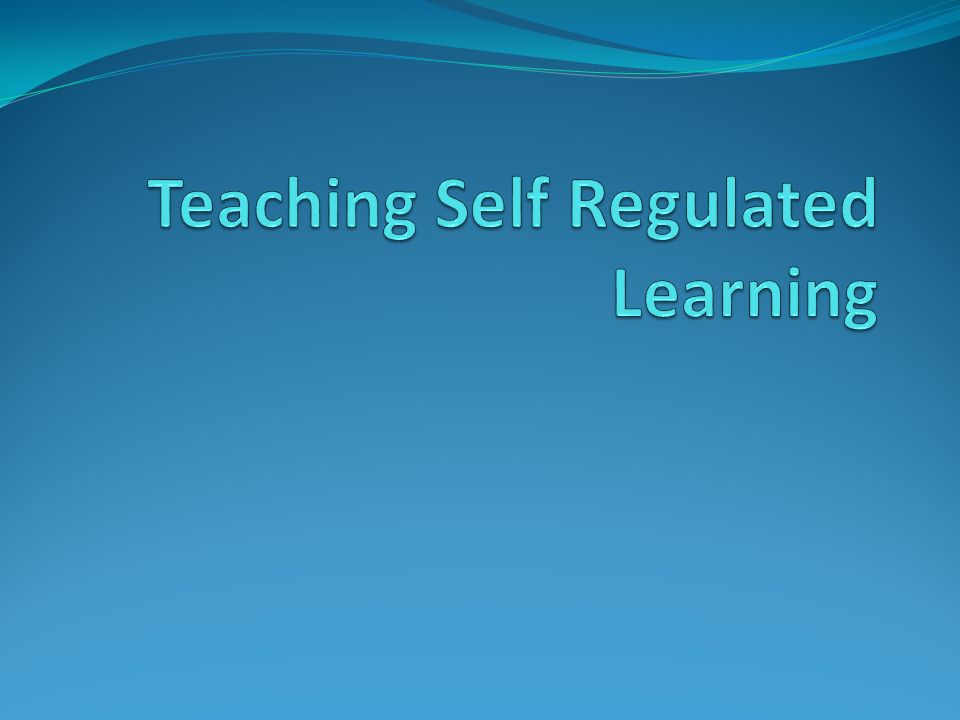 Teaching Self Regulated Learning